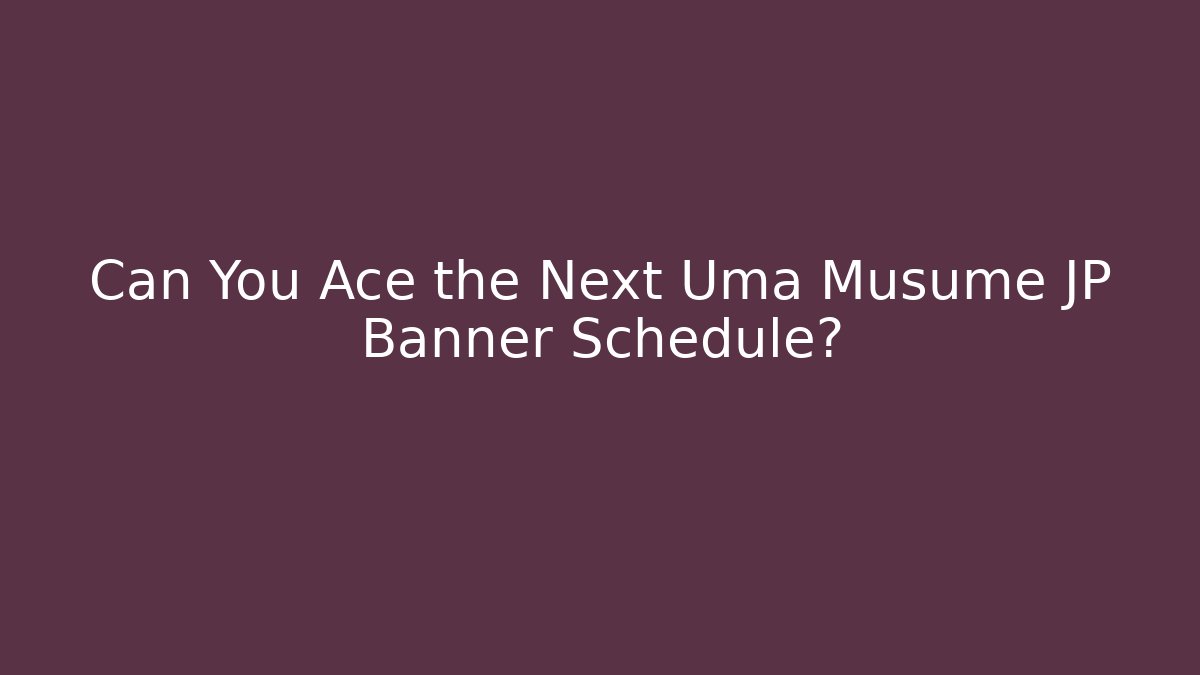 Can You Ace the Next Uma Musume JP Banner Schedule?